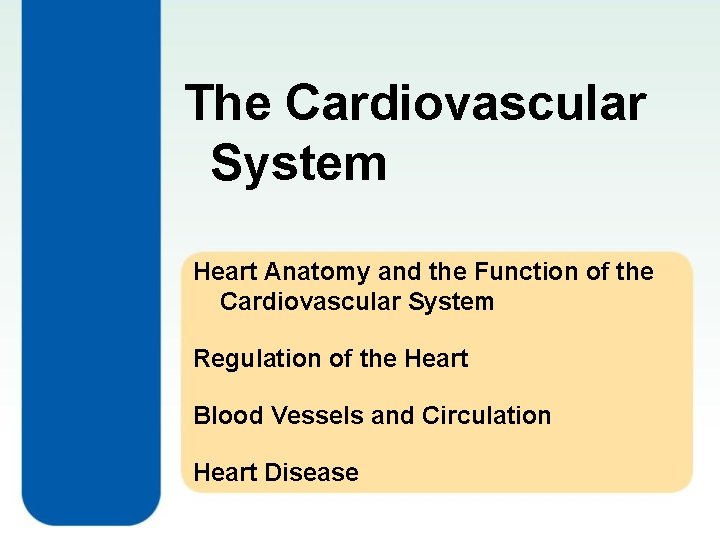 The Cardiovascular System

Heart Anatomy and the Function of the Cardiovascular System

Regulation of the Heart

Blood Vessels and Circulation

Heart Disease